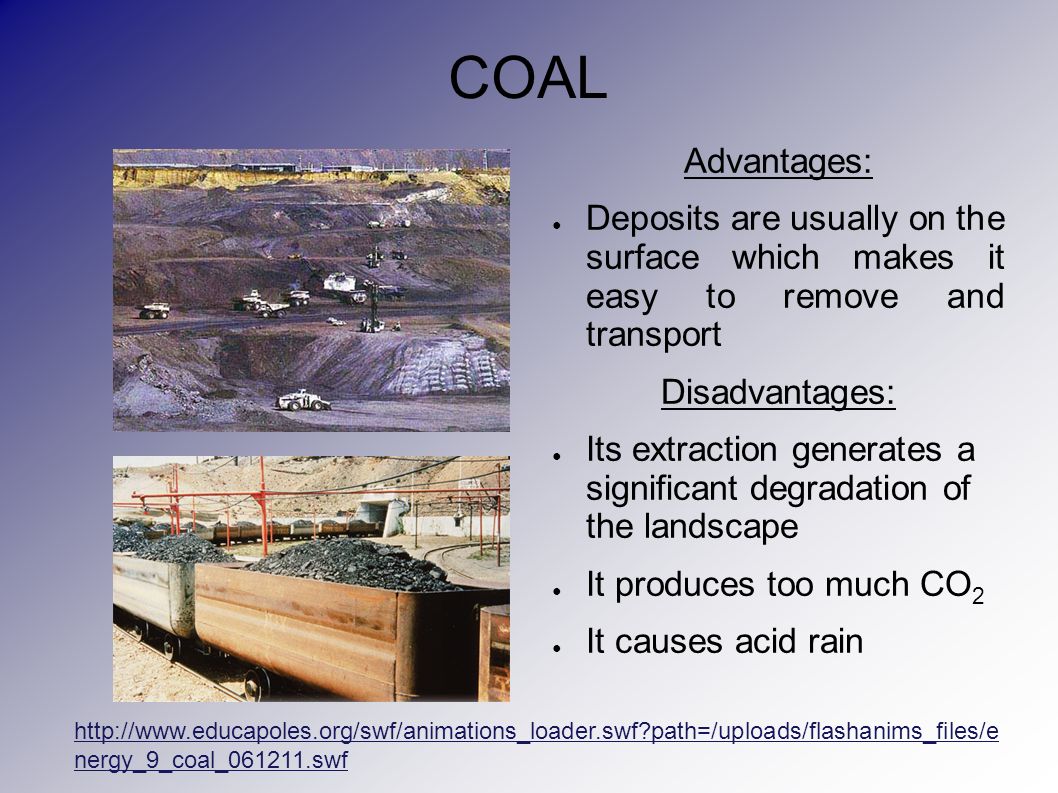 COAL

Advantages:

● Deposits are usually on the surface which makes it easy to remove and transport

Disadvantages:

● Its extraction generates a significant degradation of the landscape

● It produces too much $CO_2$

● It causes acid rain

http://www.educapoles.org/swf/animations_loader.swf?path=/uploads/flashanims_files/energy_9_coal_061211.swf